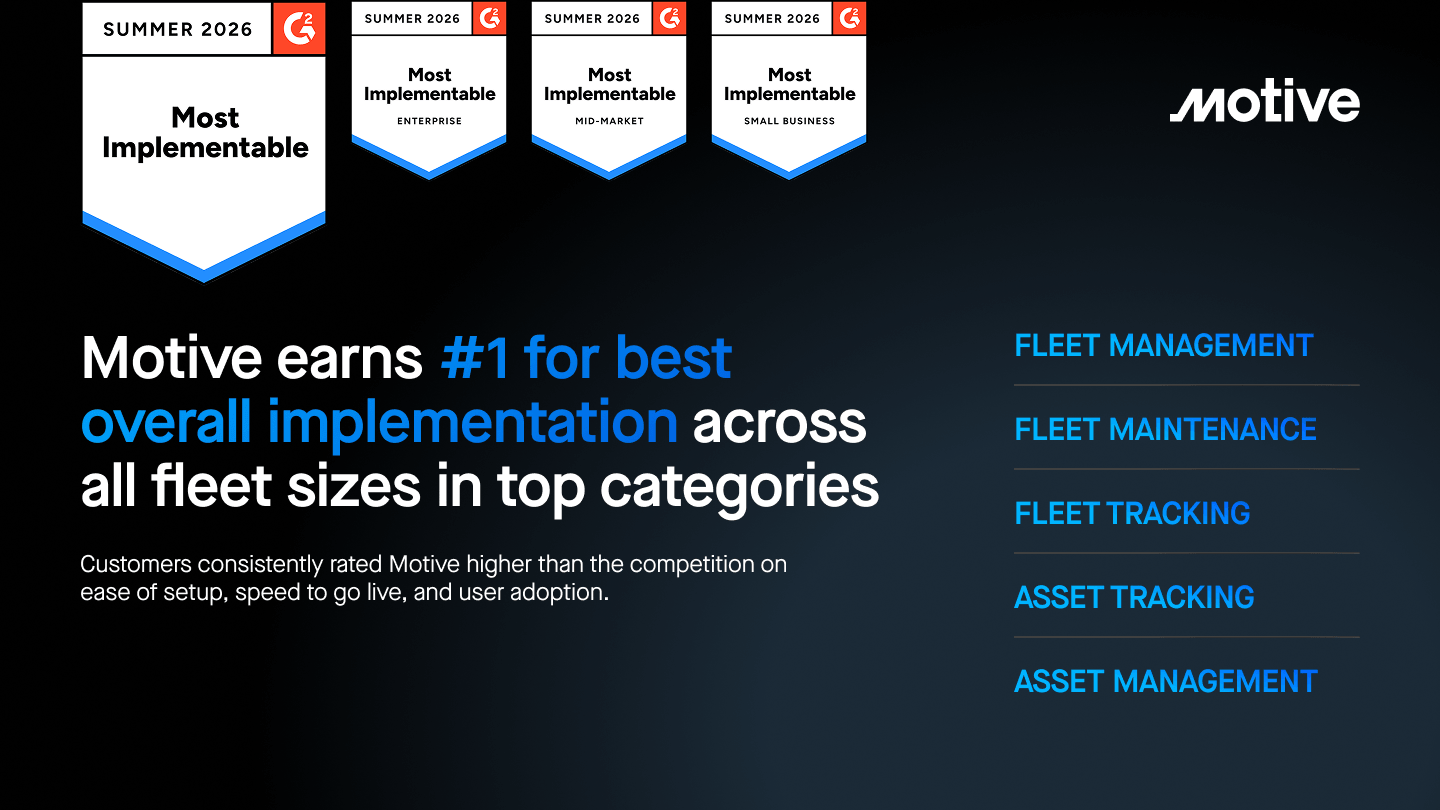 SUMMER 2026 G2
Most Implementable

SUMMER 2026 G2
Most Implementable
ENTERPRISE

SUMMER 2026 G2
Most Implementable
MID-MARKET

SUMMER 2026 G2
Most Implementable
SMALL BUSINESS

Motive

Motive earns #1 for best overall implementation across all fleet sizes in top categories

Customers consistently rated Motive higher than the competition on ease of setup, speed to go live, and user adoption.

FLEET MANAGEMENT

FLEET MAINTENANCE

FLEET TRACKING

ASSET TRACKING

ASSET MANAGEMENT